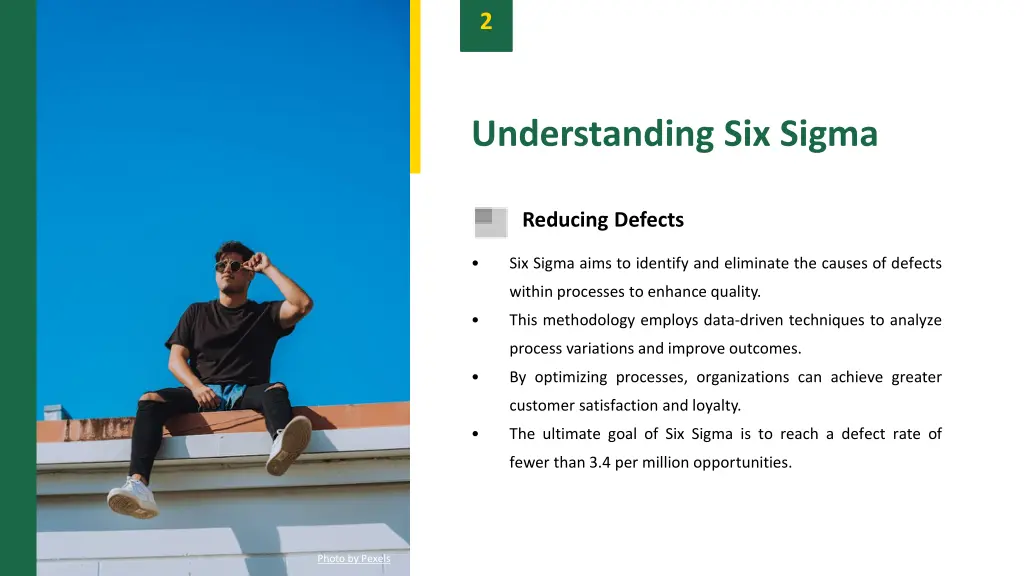 2

Understanding Six Sigma

Reducing Defects

• Six Sigma aims to identify and eliminate the causes of defects within processes to enhance quality.
• This methodology employs data-driven techniques to analyze process variations and improve outcomes.
• By optimizing processes, organizations can achieve greater customer satisfaction and loyalty.
• The ultimate goal of Six Sigma is to reach a defect rate of fewer than 3.4 per million opportunities.

Photo by Pexels